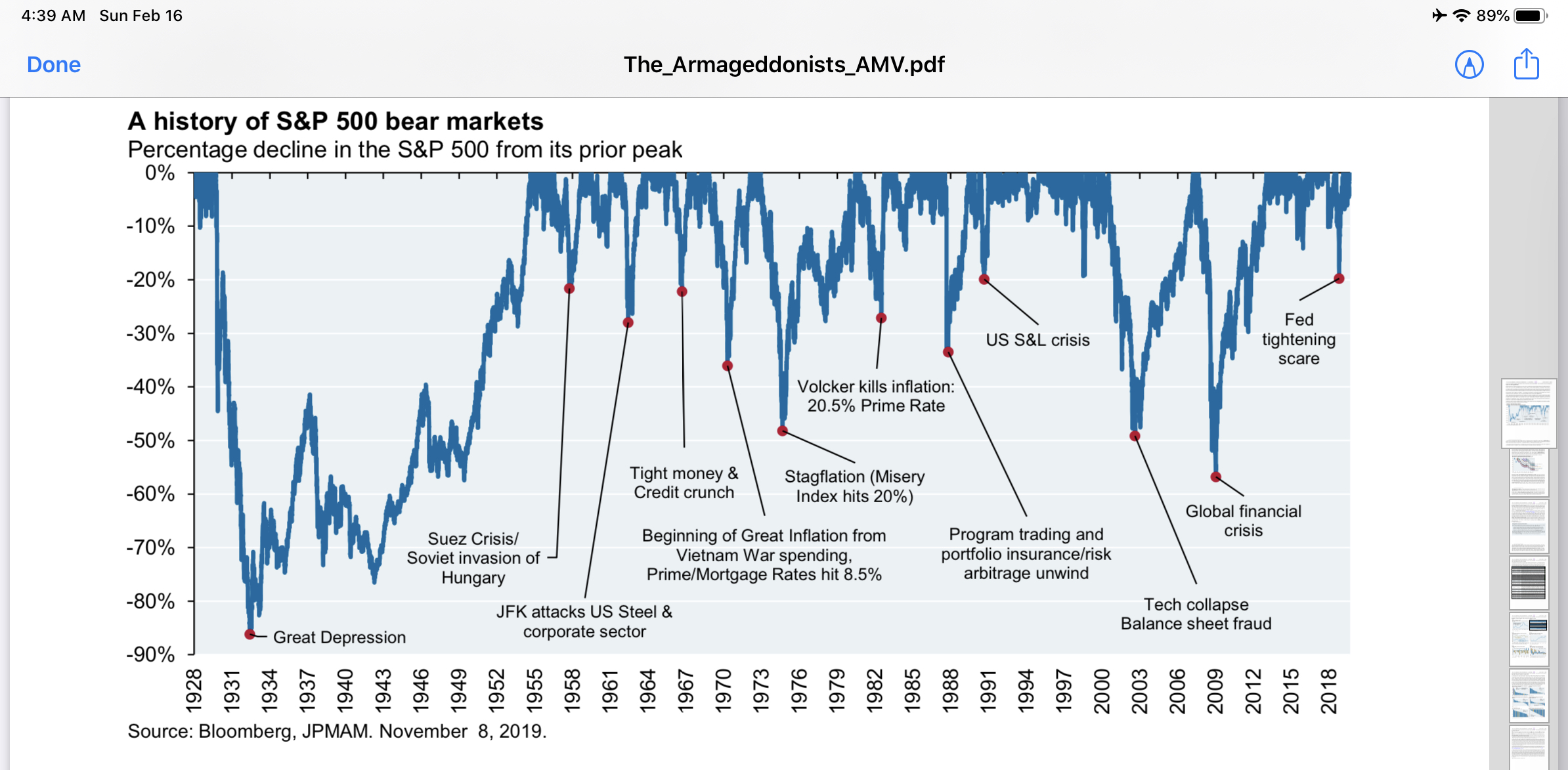 4:39 AM Sun Feb 16

89%

Done

The_Armageddonists_AMV.pdf

A history of S&P 500 bear markets
Percentage decline in the S&P 500 from its prior peak

0%
-10%
-20%
-30%
-40%
-50%
-60%
-70%
-80%
-90%

Great Depression

Suez Crisis/ Soviet invasion of Hungary

JFK attacks US Steel & corporate sector

Tight money & Credit crunch

Beginning of Great Inflation from Vietnam War spending, Prime/Mortgage Rates hit 8.5%

Stagflation (Misery Index hits 20%)

Volcker kills inflation: 20.5% Prime Rate

Program trading and portfolio insurance/risk arbitrage unwind

US S&L crisis

Tech collapse Balance sheet fraud

Global financial crisis

Fed tightening scare

1928 1931 1934 1937 1940 1943 1946 1949 1952 1955 1958 1961 1964 1967 1970 1973 1976 1979 1982 1985 1988 1991 1994 1997 2000 2003 2006 2009 2012 2015 2018

Source: Bloomberg, JPMAM. November 8, 2019.